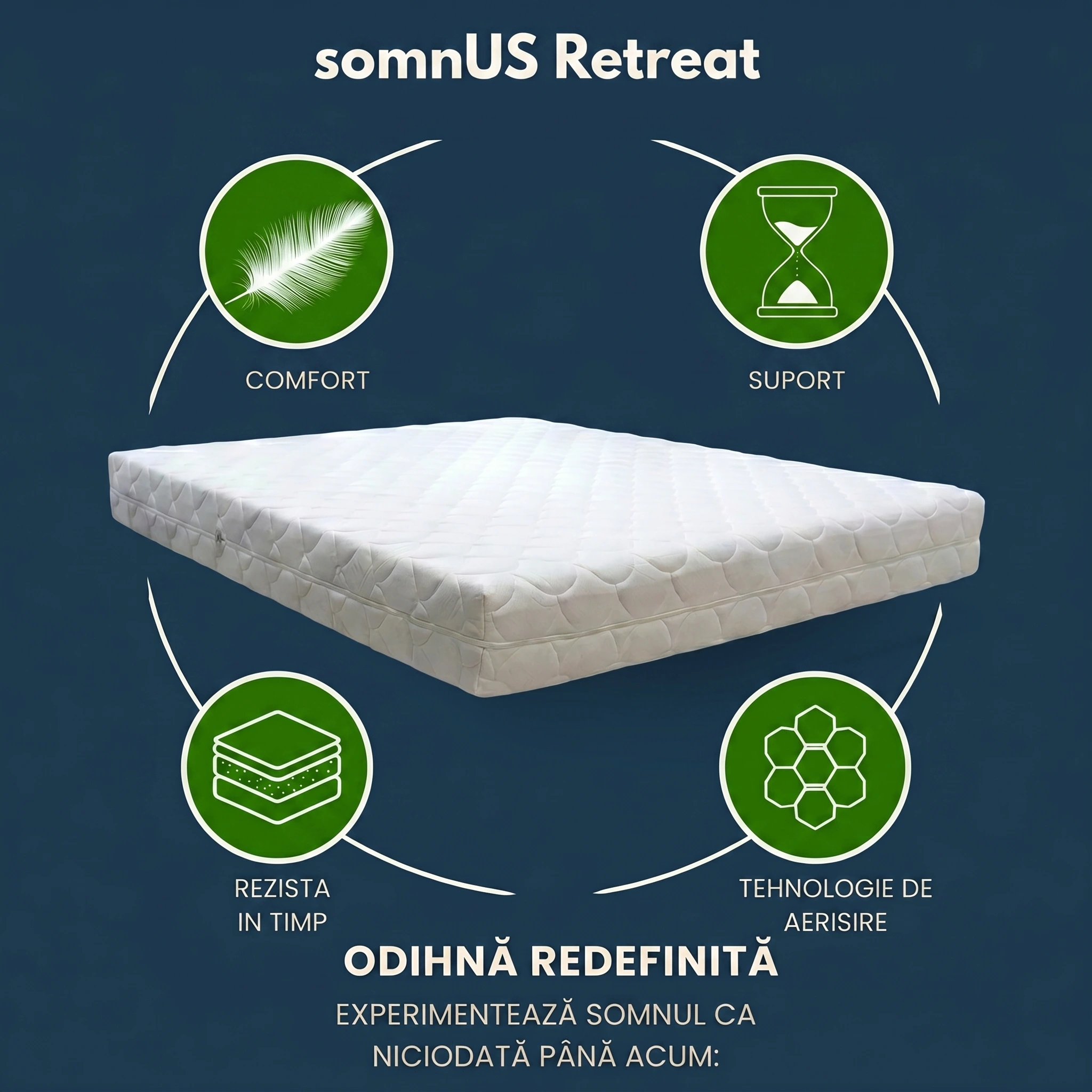 somnUS Retreat

COMFORT

SUPORT

REZISTA IN TIMP

TEHNOLOGIE DE AERISIRE

ODIHNĂ REDEFINITĂ

EXPERIMENTEAZĂ SOMNUL CA NICIODATĂ PÂNĂ ACUM: